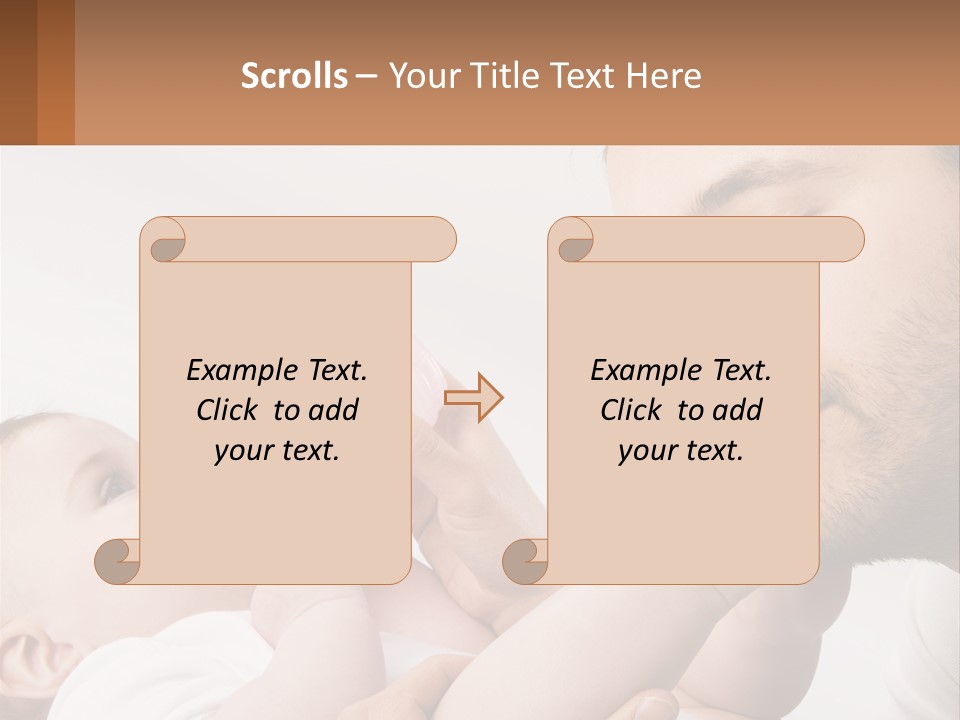 Scrolls – Your Title Text Here

Example Text. Click to add your text.

Example Text. Click to add your text.